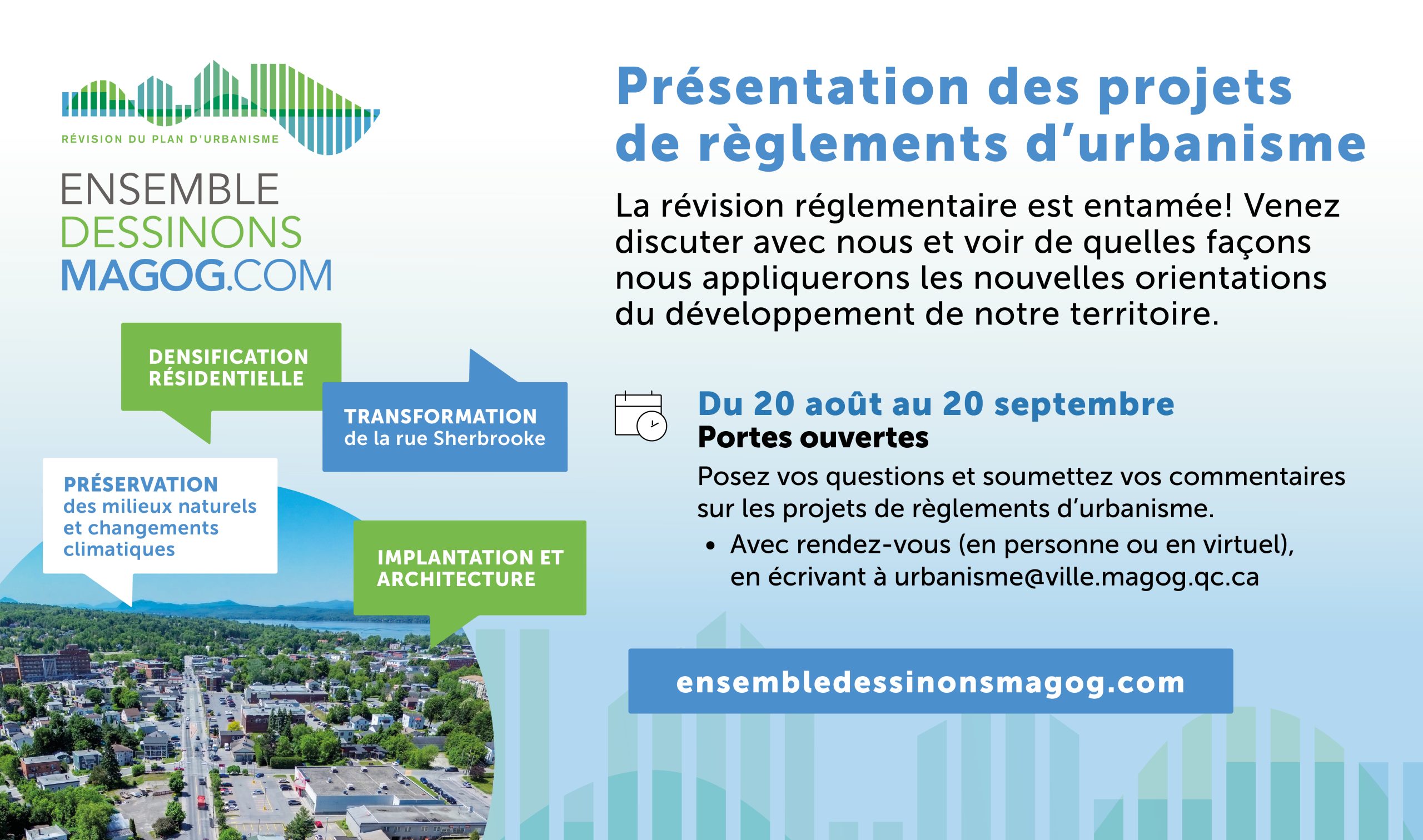 RÉVISION DU PLAN D'URBANISME

ENSEMBLE
DESSINONS
MAGOG.COM

DENSIFICATION RÉSIDENTIELLE

TRANSFORMATION de la rue Sherbrooke

PRÉSERVATION des milieux naturels et changements climatiques

IMPLANTATION ET ARCHITECTURE

Présentation des projets de règlements d'urbanisme

La révision réglementaire est entamée! Venez discuter avec nous et voir de quelles façons nous appliquerons les nouvelles orientations du développement de notre territoire.

Du 20 août au 20 septembre
Portes ouvertes

Posez vos questions et soumettez vos commentaires sur les projets de règlements d'urbanisme.

• Avec rendez-vous (en personne ou en virtuel), en écrivant à urbanisme@ville.magog.qc.ca

ensembledessinonsmagog.com